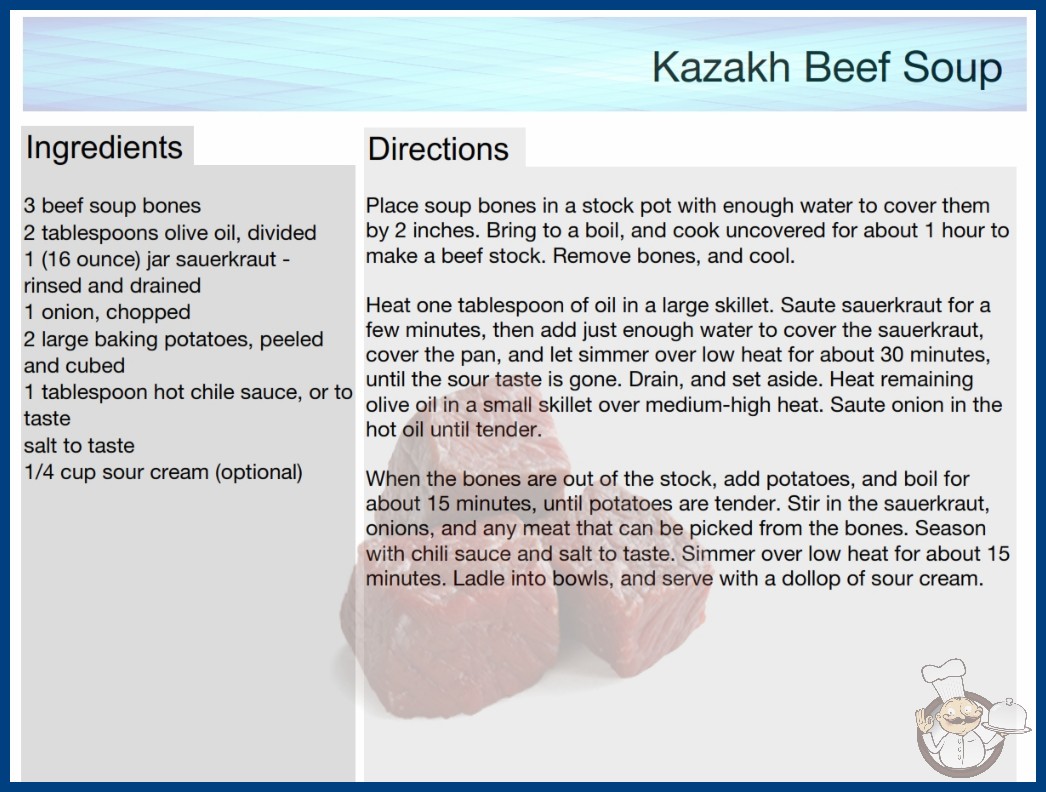 Kazakh Beef Soup

Ingredients

3 beef soup bones
2 tablespoons olive oil, divided
1 (16 ounce) jar sauerkraut - rinsed and drained
1 onion, chopped
2 large baking potatoes, peeled and cubed
1 tablespoon hot chile sauce, or to taste
salt to taste
1/4 cup sour cream (optional)

Directions

Place soup bones in a stock pot with enough water to cover them by 2 inches. Bring to a boil, and cook uncovered for about 1 hour to make a beef stock. Remove bones, and cool.

Heat one tablespoon of oil in a large skillet. Saute sauerkraut for a few minutes, then add just enough water to cover the sauerkraut, cover the pan, and let simmer over low heat for about 30 minutes, until the sour taste is gone. Drain, and set aside. Heat remaining olive oil in a small skillet over medium-high heat. Saute onion in the hot oil until tender.

When the bones are out of the stock, add potatoes, and boil for about 15 minutes, until potatoes are tender. Stir in the sauerkraut, onions, and any meat that can be picked from the bones. Season with chili sauce and salt to taste. Simmer over low heat for about 15 minutes. Ladle into bowls, and serve with a dollop of sour cream.